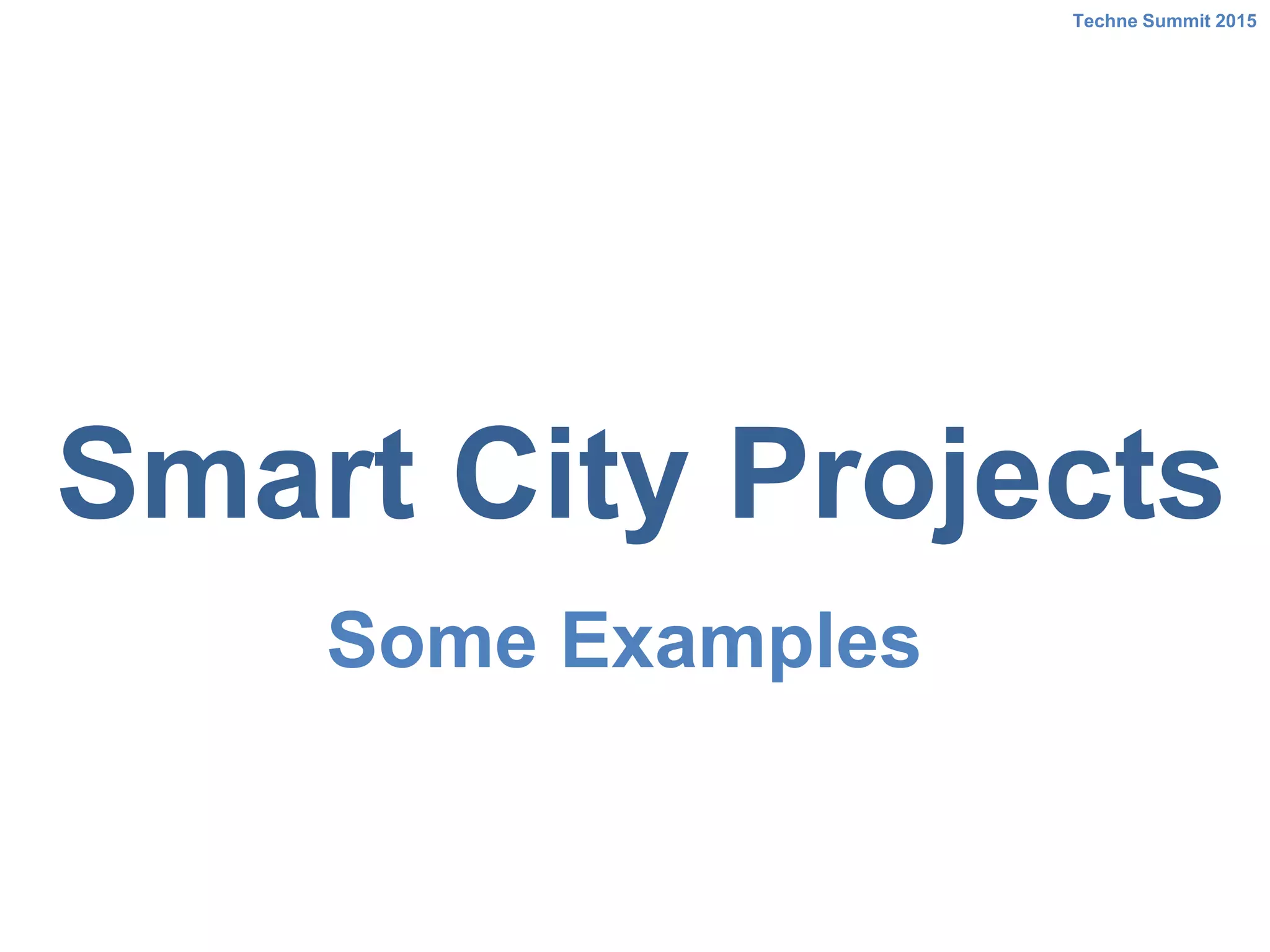 Techne Summit 2015

Smart City Projects

Some Examples